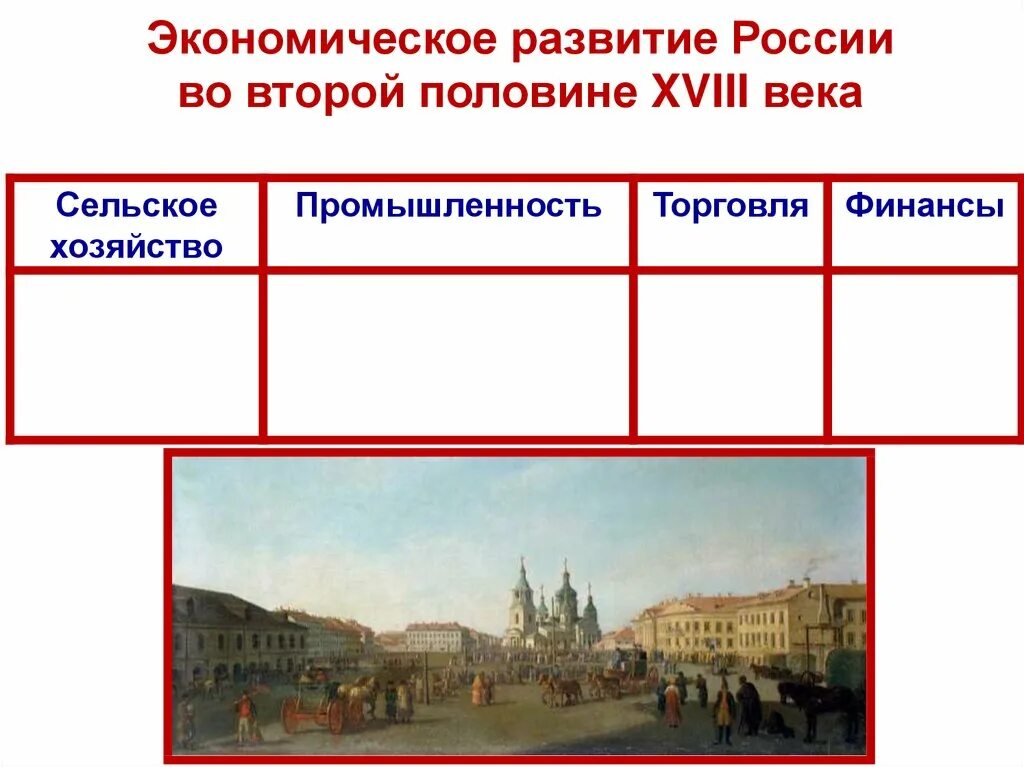 Экономическое развитие России во второй половине XVIII века

| Сельское хозяйство | Промышленность | Торговля | Финансы |
|---|---|---|---|
| | | | |